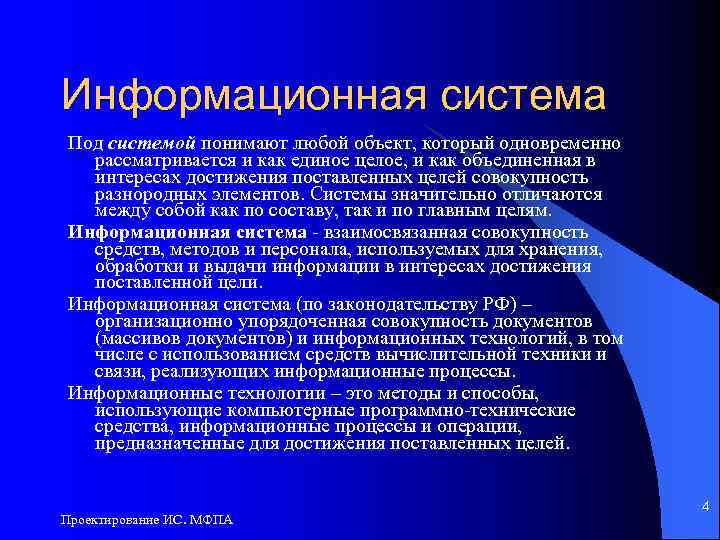 Информационная система

Под системой понимают любой объект, который одновременно рассматривается и как единое целое, и как объединенная в интересах достижения поставленных целей совокупность разнородных элементов. Системы значительно отличаются между собой как по составу, так и по главным целям.

Информационная система - взаимосвязанная совокупность средств, методов и персонала, используемых для хранения, обработки и выдачи информации в интересах достижения поставленной цели.

Информационная система (по законодательству РФ) – организационно упорядоченная совокупность документов (массивов документов) и информационных технологий, в том числе с использованием средств вычислительной техники и связи, реализующих информационные процессы.

Информационные технологии – это методы и способы, использующие компьютерные программно-технические средства, информационные процессы и операции, предназначенные для достижения поставленных целей.

Проектирование ИС. МФПА

4